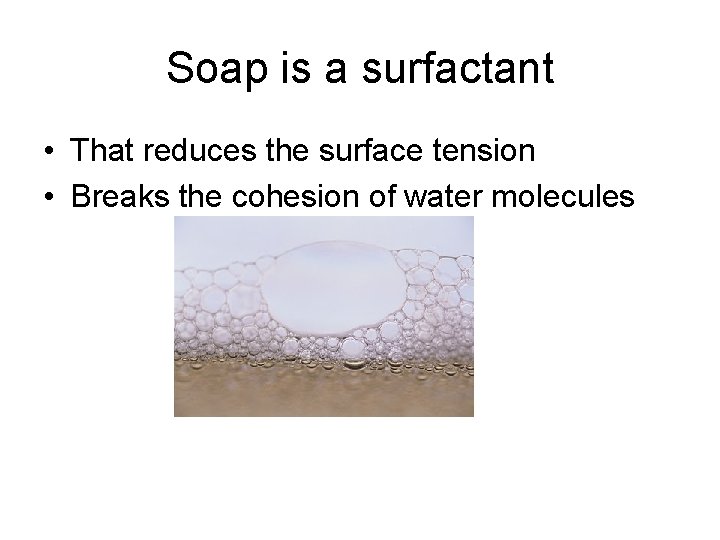 Soap is a surfactant

• That reduces the surface tension
• Breaks the cohesion of water molecules